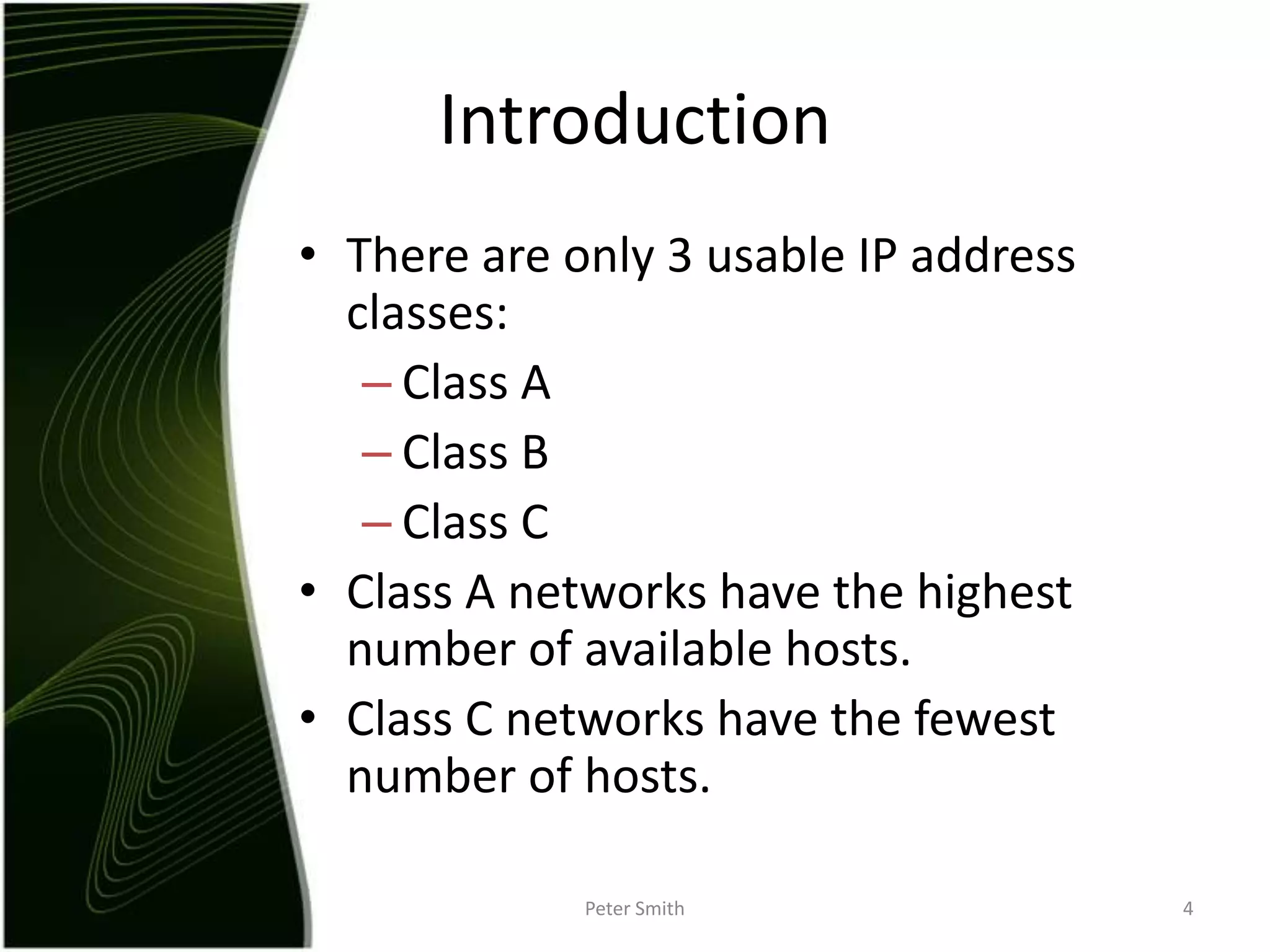 Introduction

• There are only 3 usable IP address classes:
– Class A
– Class B
– Class C
• Class A networks have the highest number of available hosts.
• Class C networks have the fewest number of hosts.

Peter Smith

4